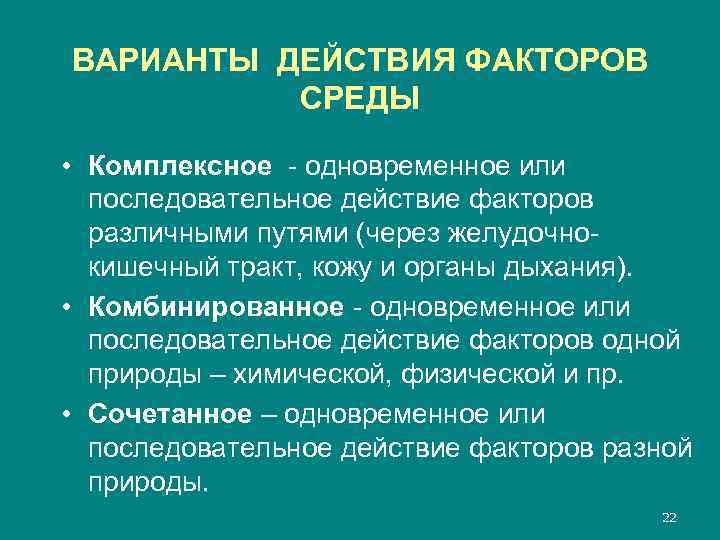 ВАРИАНТЫ ДЕЙСТВИЯ ФАКТОРОВ СРЕДЫ

• Комплексное - одновременное или последовательное действие факторов различными путями (через желудочно-кишечный тракт, кожу и органы дыхания).

• Комбинированное - одновременное или последовательное действие факторов одной природы – химической, физической и пр.

• Сочетанное – одновременное или последовательное действие факторов разной природы.

22